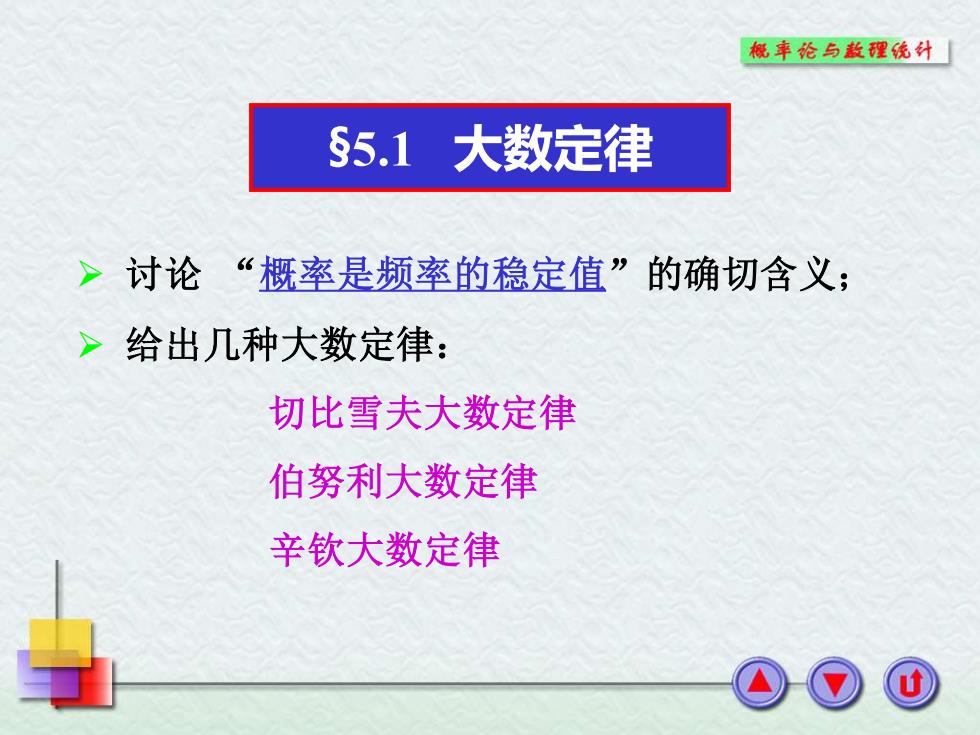 概率论与数理统计

§5.1 大数定律

➢ 讨论 “概率是频率的稳定值”的确切含义；

➢ 给出几种大数定律：

切比雪夫大数定律

伯努利大数定律

辛钦大数定律